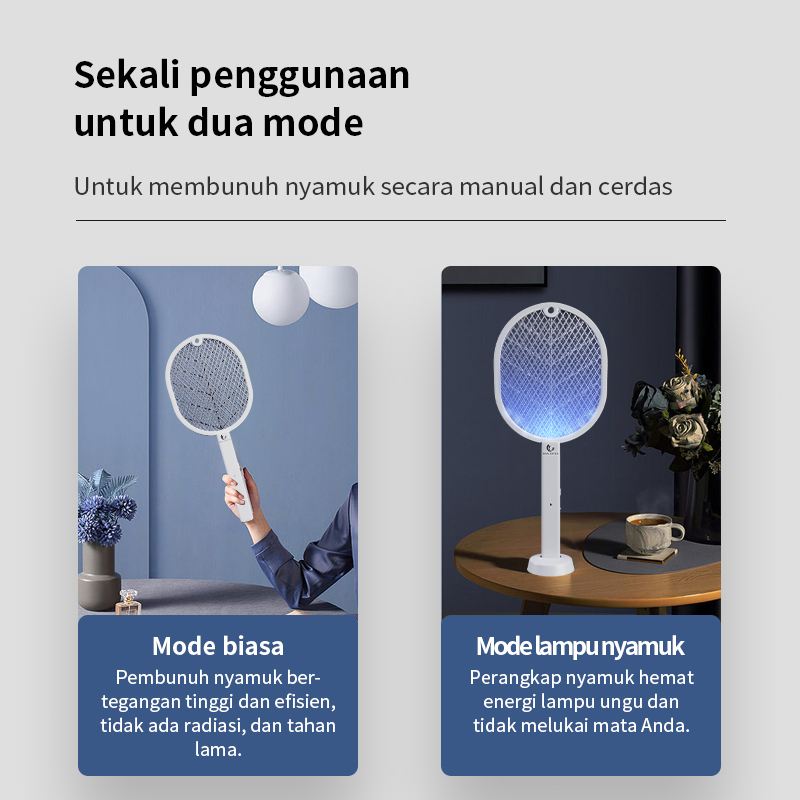 Sekali penggunaan untuk dua mode

Untuk membunuh nyamuk secara manual dan cerdas

Mode biasa

Pembunuh nyamuk bertegangan tinggi dan efisien, tidak ada radiasi, dan tahan lama.

Mode lampu nyamuk

Perangkap nyamuk hemat energi lampu ungu dan tidak melukai mata Anda.